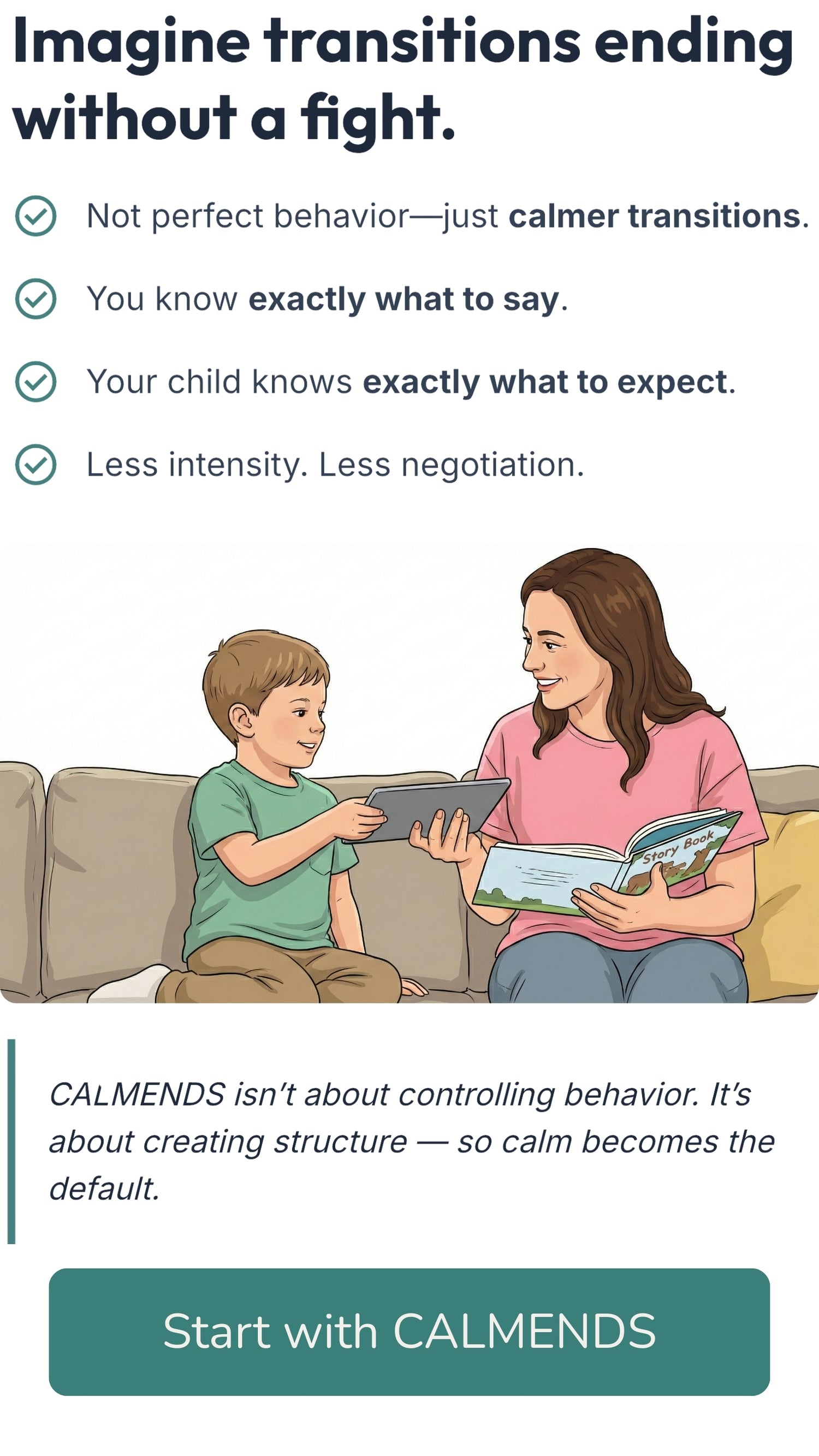 Imagine transitions ending without a fight.

Not perfect behavior—just calmer transitions.

You know exactly what to say.

Your child knows exactly what to expect.

Less intensity. Less negotiation.

Story Book

CALMENDS isn't about controlling behavior. It's about creating structure — so calm becomes the default.

Start with CALMENDS